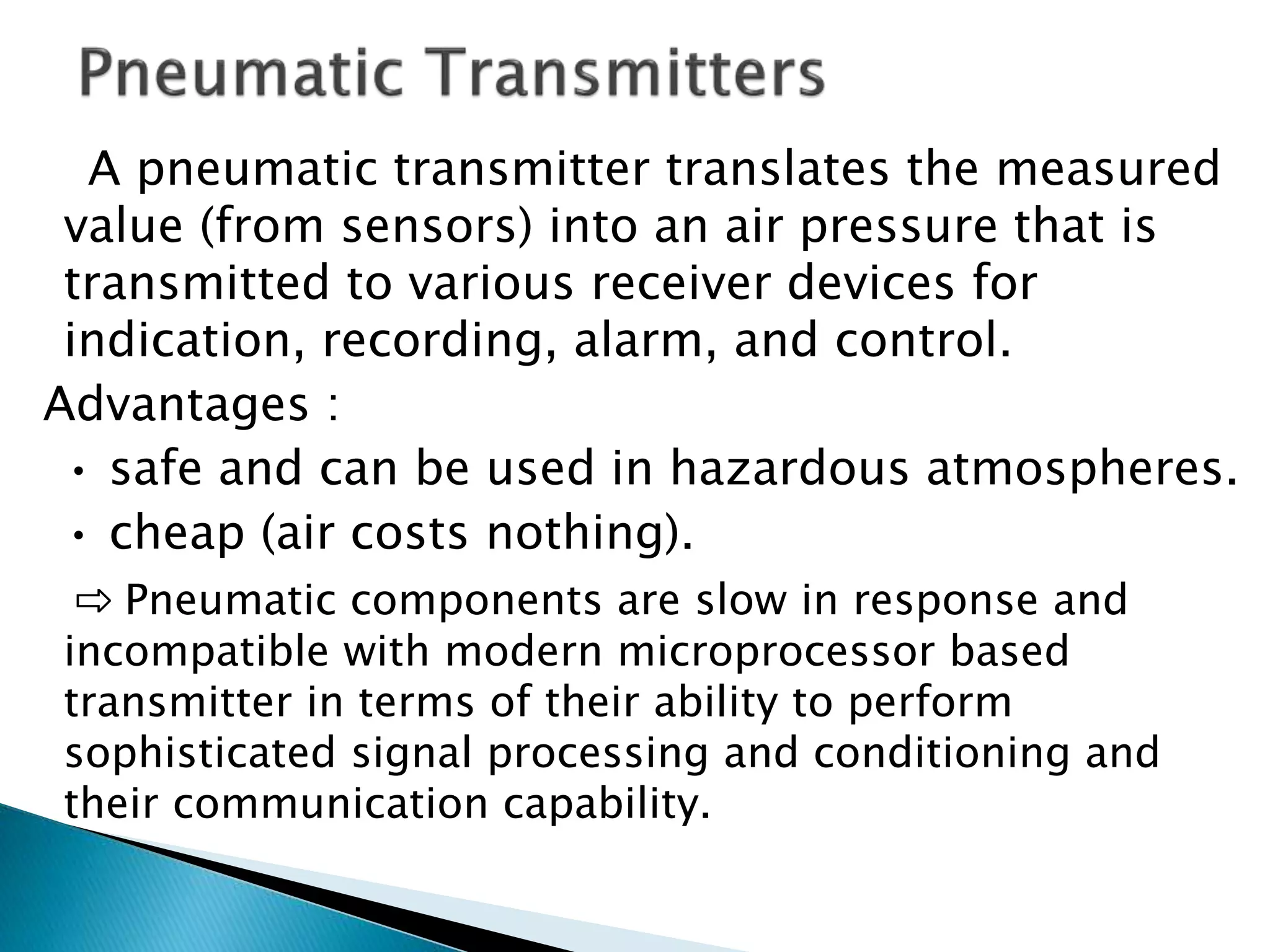 Pneumatic Transmitters

A pneumatic transmitter translates the measured value (from sensors) into an air pressure that is transmitted to various receiver devices for indication, recording, alarm, and control.

Advantages :

• safe and can be used in hazardous atmospheres.
• cheap (air costs nothing).

⇨ Pneumatic components are slow in response and incompatible with modern microprocessor based transmitter in terms of their ability to perform sophisticated signal processing and conditioning and their communication capability.